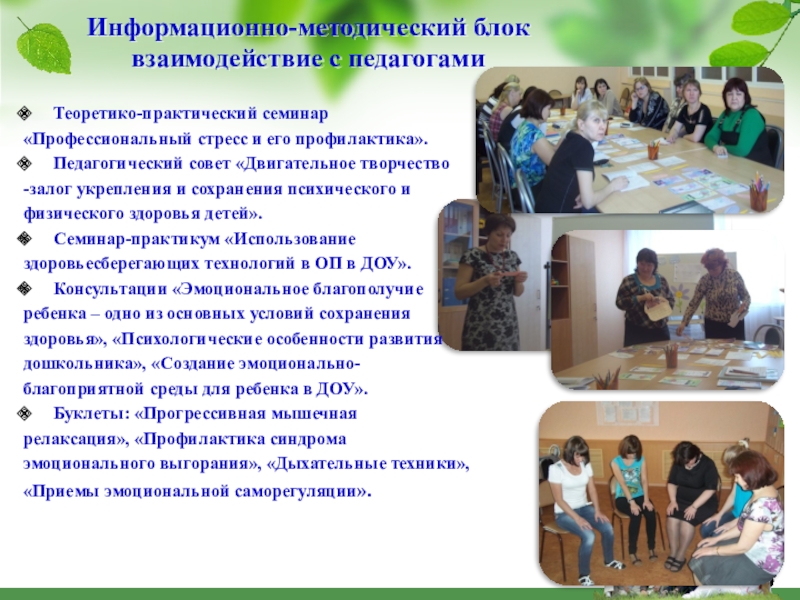 Информационно-методический блок взаимодействие с педагогами

Теоретико-практический семинар «Профессиональный стресс и его профилактика».

Педагогический совет «Двигательное творчество -залог укрепления и сохранения психического и физического здоровья детей».

Семинар-практикум «Использование здоровьесберегающих технологий в ОП в ДОУ».

Консультации «Эмоциональное благополучие ребенка – одно из основных условий сохранения здоровья», «Психологические особенности развития дошкольника», «Создание эмоционально-благоприятной среды для ребенка в ДОУ».

Буклеты: «Прогрессивная мышечная релаксация», «Профилактика синдрома эмоционального выгорания», «Дыхательные техники», «Приемы эмоциональной саморегуляции».